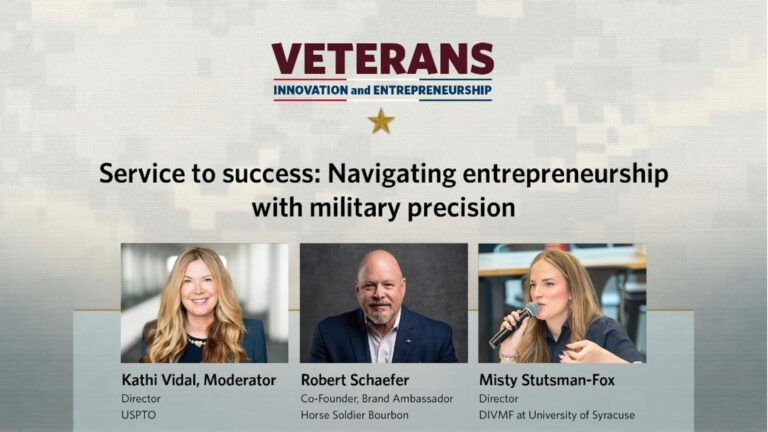 VETERANS
INNOVATION and ENTREPRENEURSHIP

Service to success: Navigating entrepreneurship with military precision

Kathi Vidal, Moderator
Director
USPTO

Robert Schaefer
Co-Founder, Brand Ambassador
Horse Soldier Bourbon

Misty Stutsman-Fox
Director
DIVMF at University of Syracuse